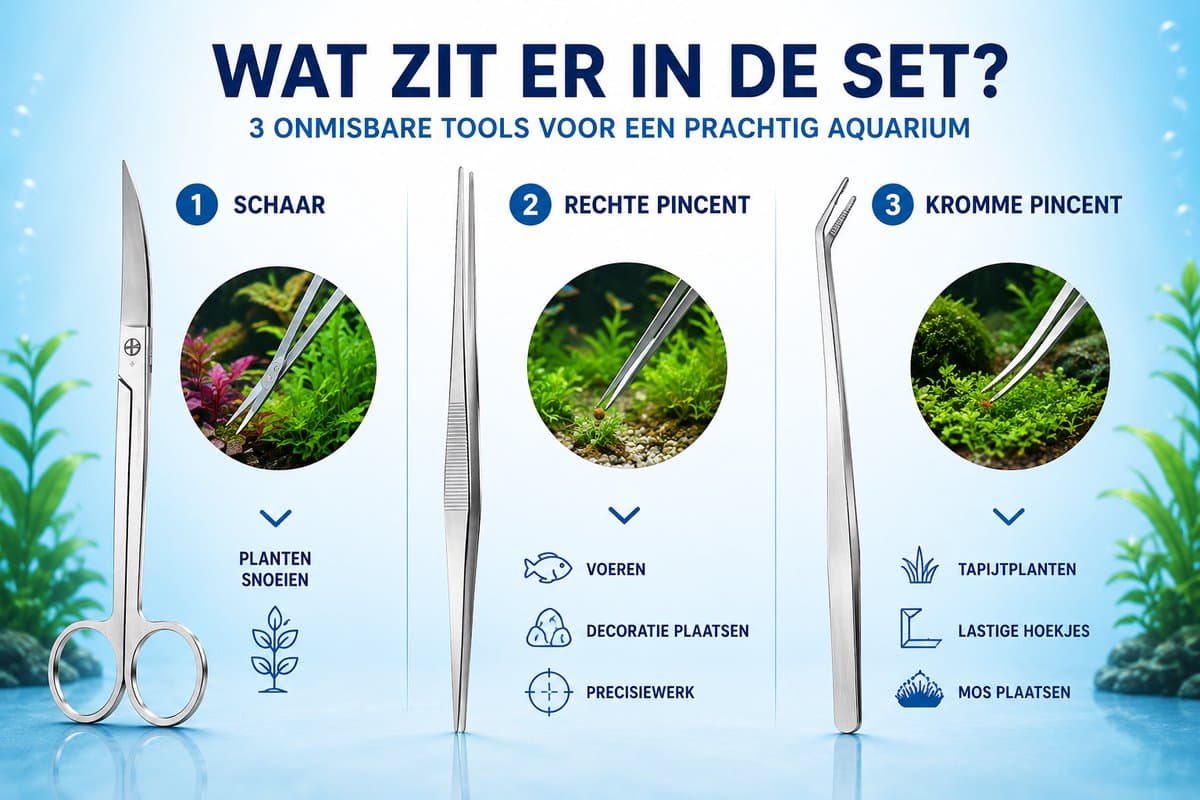 WAT ZIT ER IN DE SET?

3 ONMISBARE TOOLS VOOR EEN PRACHTIG AQUARIUM

1 SCHAAR

PLANTEN SNOEIEN

2 RECHTE PINCENT

VOEREN

DECORATIE PLAATSEN

PRECISIEWERK

3 KROMME PINCENT

TAPIJTPLANTEN

LASTIGE HOEKJES

MOS PLAATSEN